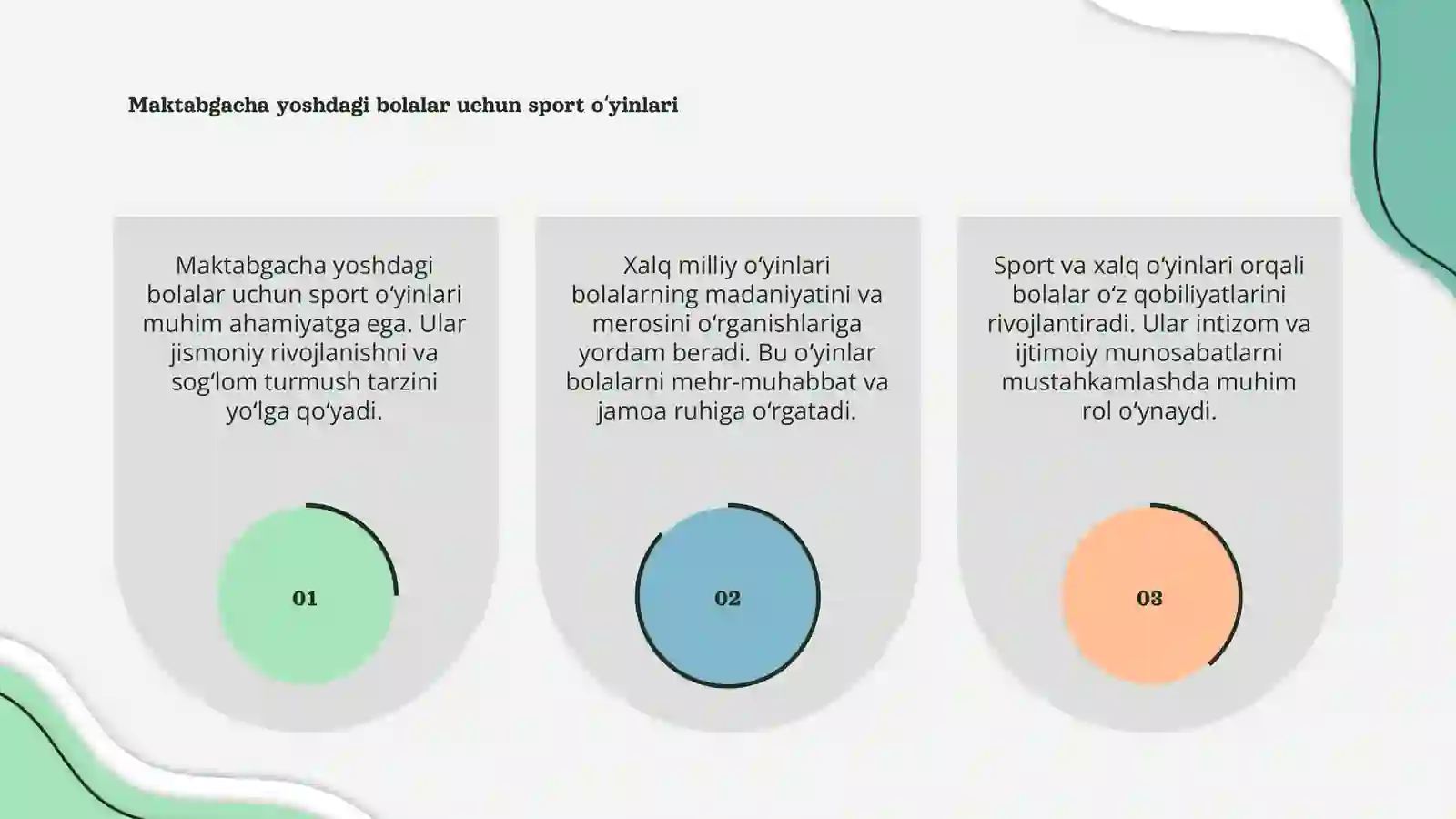 Maktabgacha yoshdagi bolalar uchun sport o'yinlari

Maktabgacha yoshdagi bolalar uchun sport o'yinlari muhim ahamiyatga ega. Ular jismoniy rivojlanishni va sog'lom turmush tarzini yo'lga qo'yadi.

01

Xalq milliy o'yinlari bolalarning madaniyatini va merosini o'rganishlariga yordam beradi. Bu o'yinlar bolalarni mehr-muhabbat va jamoa ruhiga o'rgatadi.

02

Sport va xalq o'yinlari orqali bolalar o'z qobiliyatlarini rivojlantiradi. Ular intizom va ijtimoiy munosabatlarni mustahkamlashda muhim rol o'ynaydi.

03